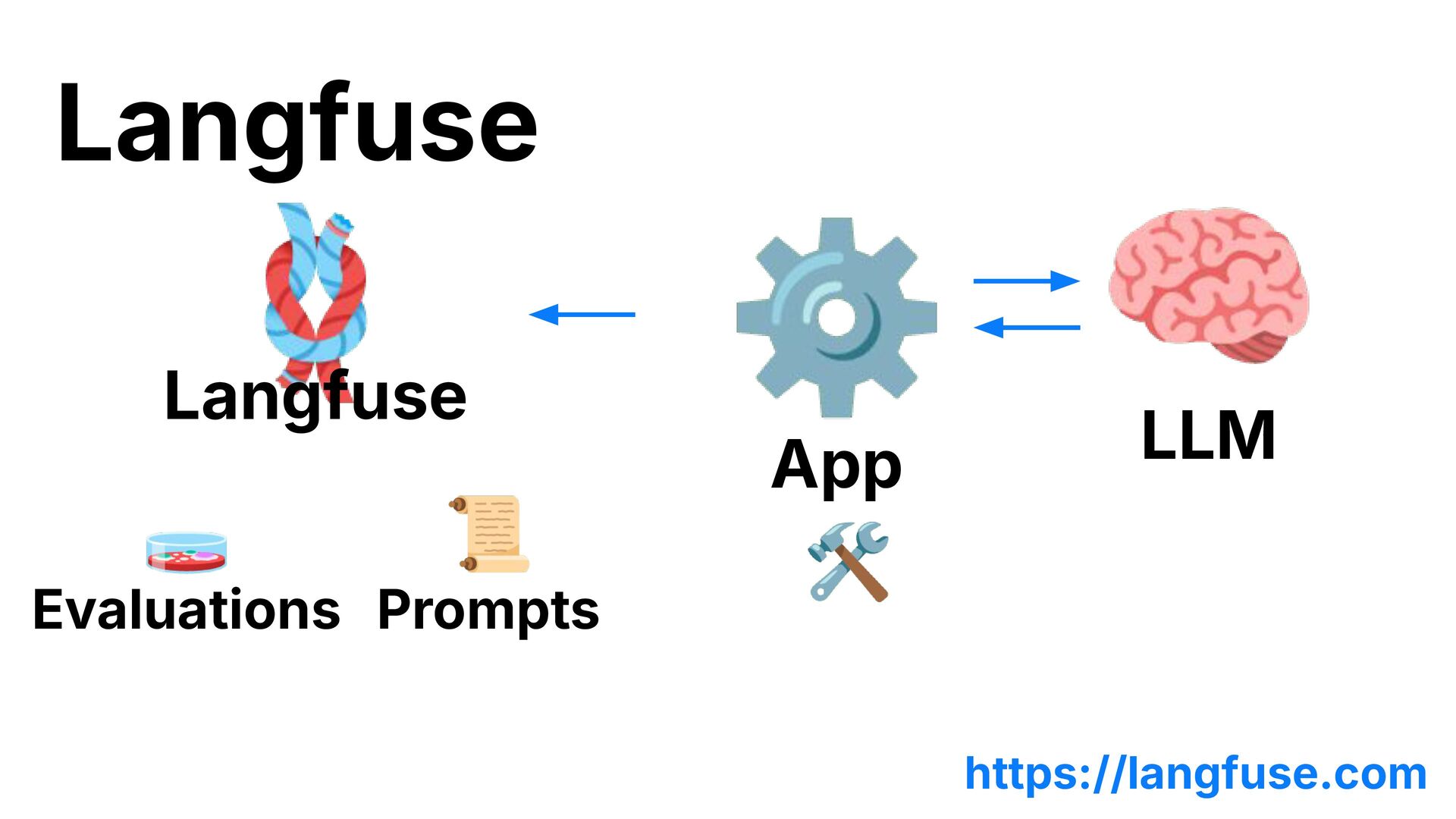 Langfuse

Langfuse

App

LLM

Evaluations

Prompts

https://langfuse.com